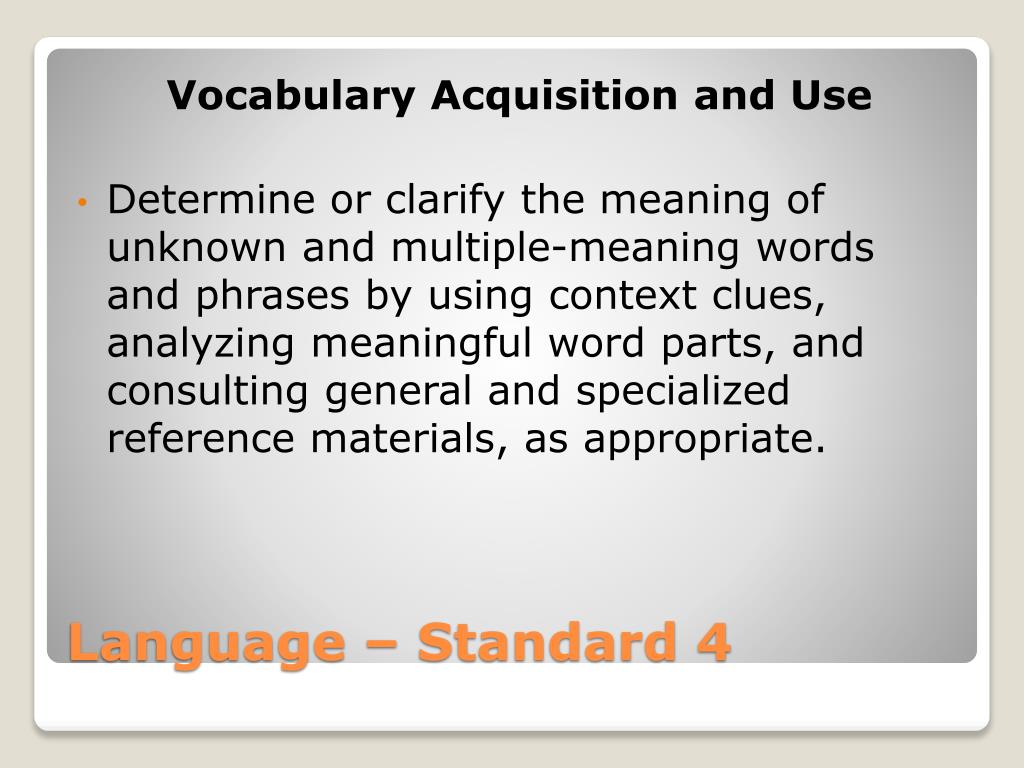 Vocabulary Acquisition and Use

• Determine or clarify the meaning of unknown and multiple-meaning words and phrases by using context clues, analyzing meaningful word parts, and consulting general and specialized reference materials, as appropriate.

Language – Standard 4